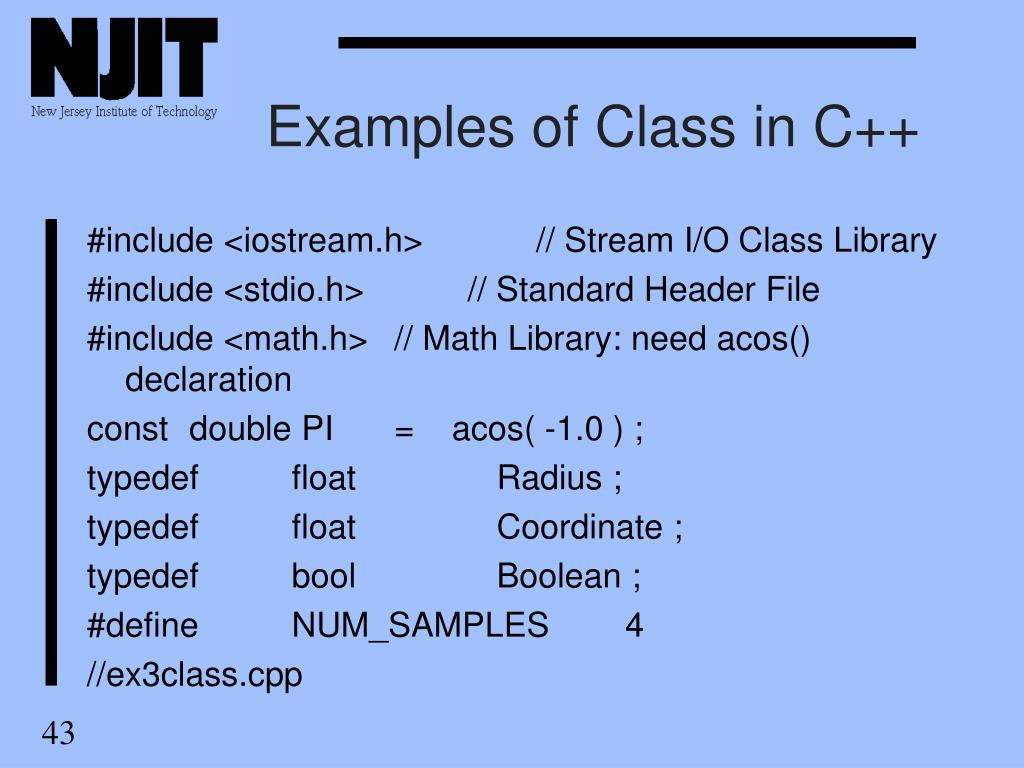 NJIT
New Jersey Institute of Technology

Examples of Class in C++

#include <iostream.h> // Stream I/O Class Library
#include <stdio.h> // Standard Header File
#include <math.h> // Math Library: need acos() declaration
const double PI = acos( -1.0 ) ;
typedef float Radius ;
typedef float Coordinate ;
typedef bool Boolean ;
#define NUM_SAMPLES 4
//ex3class.cpp

43